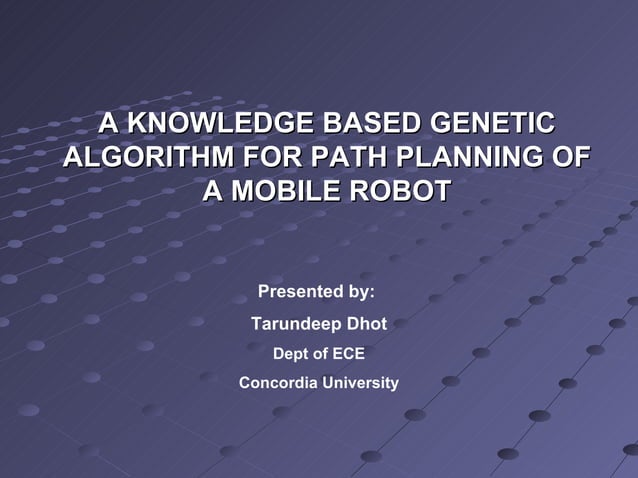 A KNOWLEDGE BASED GENETIC ALGORITHM FOR PATH PLANNING OF A MOBILE ROBOT

Presented by:

Tarundeep Dhot

Dept of ECE

Concordia University